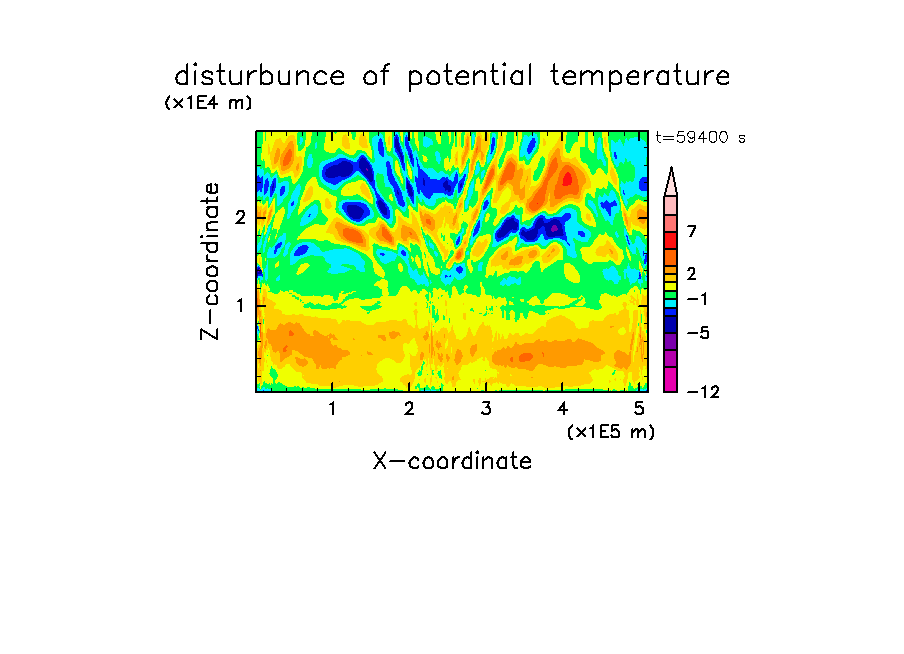 disturbunce of potential temperature
(x1E4 m)
t=59400 s
Z-coordinate
2
1
7
2
−1
−5
−12
1
2
3
4
5
(x1E5 m)
X-coordinate